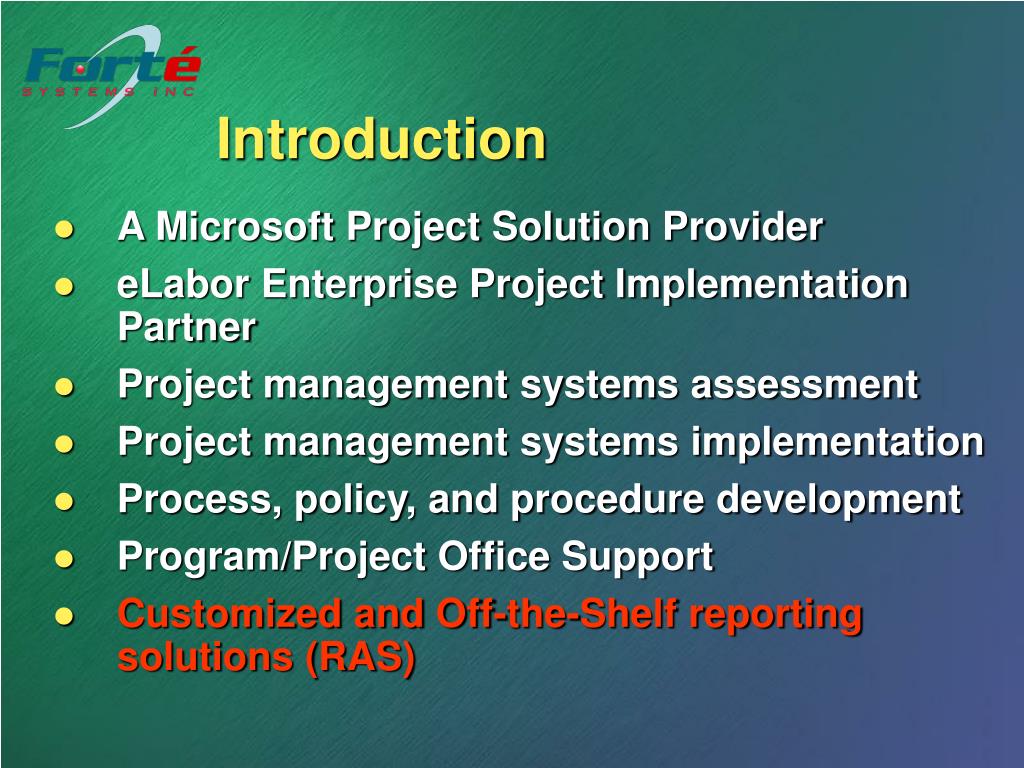 Forté
SYSTEMS INC

Introduction

- A Microsoft Project Solution Provider
- eLabor Enterprise Project Implementation Partner
- Project management systems assessment
- Project management systems implementation
- Process, policy, and procedure development
- Program/Project Office Support
- Customized and Off-the-Shelf reporting solutions (RAS)